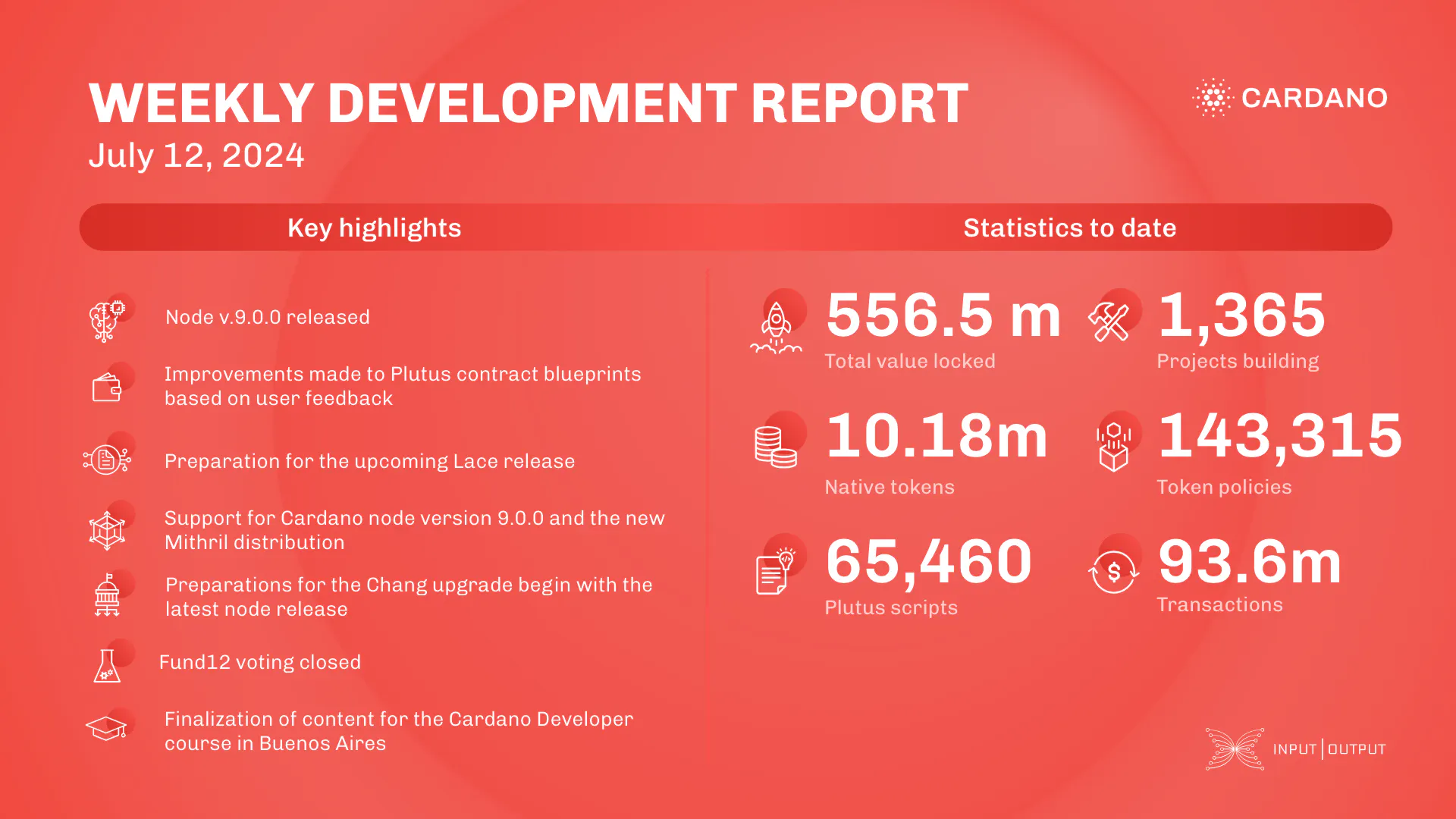 WEEKLY DEVELOPMENT REPORT
July 12, 2024

CARDANO

Key highlights

Node v.9.0.0 released

Improvements made to Plutus contract blueprints based on user feedback

Preparation for the upcoming Lace release

Support for Cardano node version 9.0.0 and the new Mithril distribution

Preparations for the Chang upgrade begin with the latest node release

Fund12 voting closed

Finalization of content for the Cardano Developer course in Buenos Aires

Statistics to date

556.5 m
Total value locked

1,365
Projects building

10.18m
Native tokens

143,315
Token policies

65,460
Plutus scripts

93.6m
Transactions

INPUT | OUTPUT